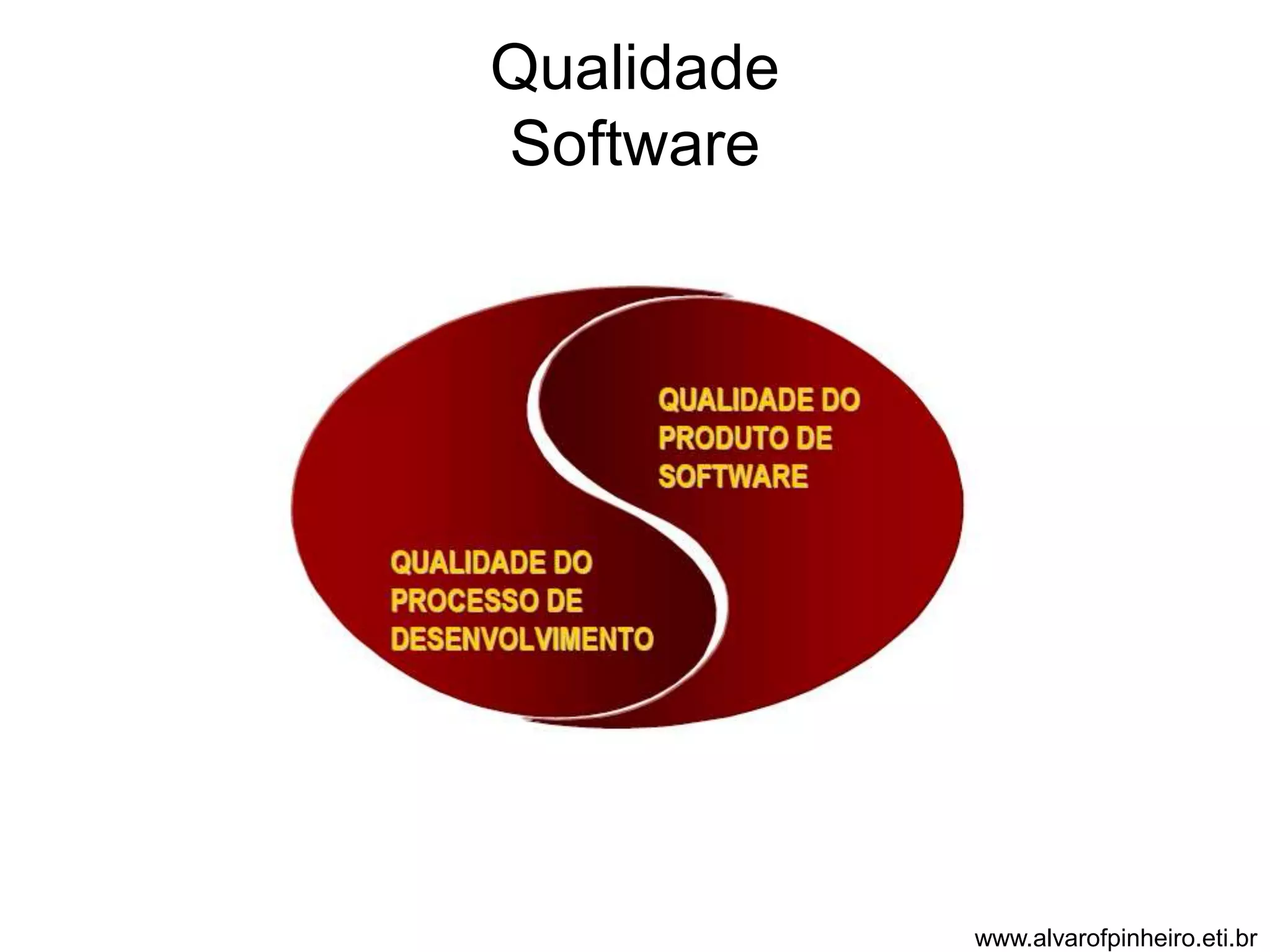 Qualidade
Software

QUALIDADE DO PRODUTO DE SOFTWARE

QUALIDADE DO PROCESSO DE DESENVOLVIMENTO

www.alvarofpinheiro.eti.br